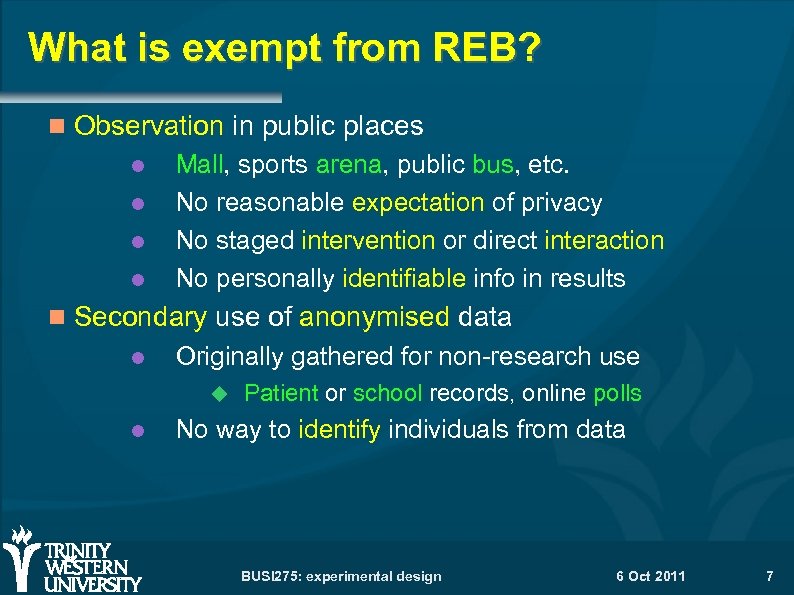 What is exempt from REB?

Observation in public places

Mall, sports arena, public bus, etc.

No reasonable expectation of privacy

No staged intervention or direct interaction

No personally identifiable info in results

Secondary use of anonymised data

Originally gathered for non-research use

Patient or school records, online polls

No way to identify individuals from data

TRINITY WESTERN UNIVERSITY

BUSI275: experimental design

6 Oct 2011

7